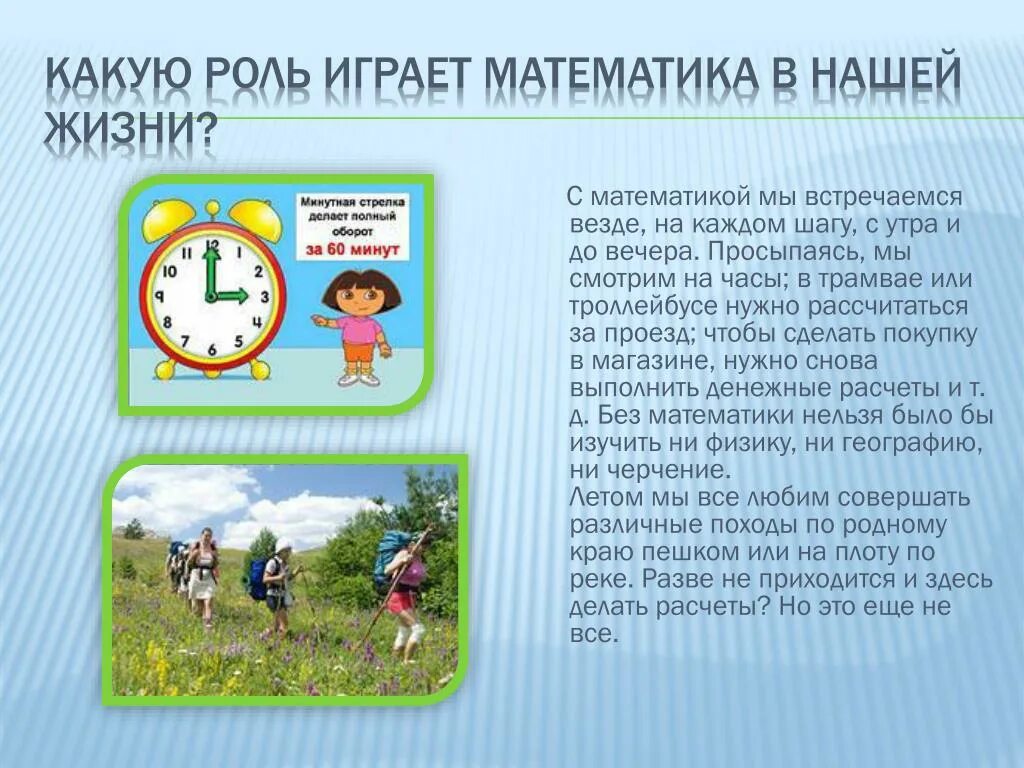 КАКУЮ РОЛЬ ИГРАЕТ МАТЕМАТИКА В НАШЕЙ ЖИЗНИ?

Минутная стрелка делает полный оборот за 60 минут

12
1
2
3
4
5
6
7
8
9
10
11

С математикой мы встречаемся везде, на каждом шагу, с утра и до вечера. Просыпаясь, мы смотрим на часы; в трамвае или троллейбусе нужно рассчитаться за проезд; чтобы сделать покупку в магазине, нужно снова выполнить денежные расчеты и т. д. Без математики нельзя было бы изучить ни физику, ни географию, ни черчение.
Летом мы все любим совершать различные походы по родному краю пешком или на плоту по реке. Разве не приходится и здесь делать расчеты? Но это еще не все.